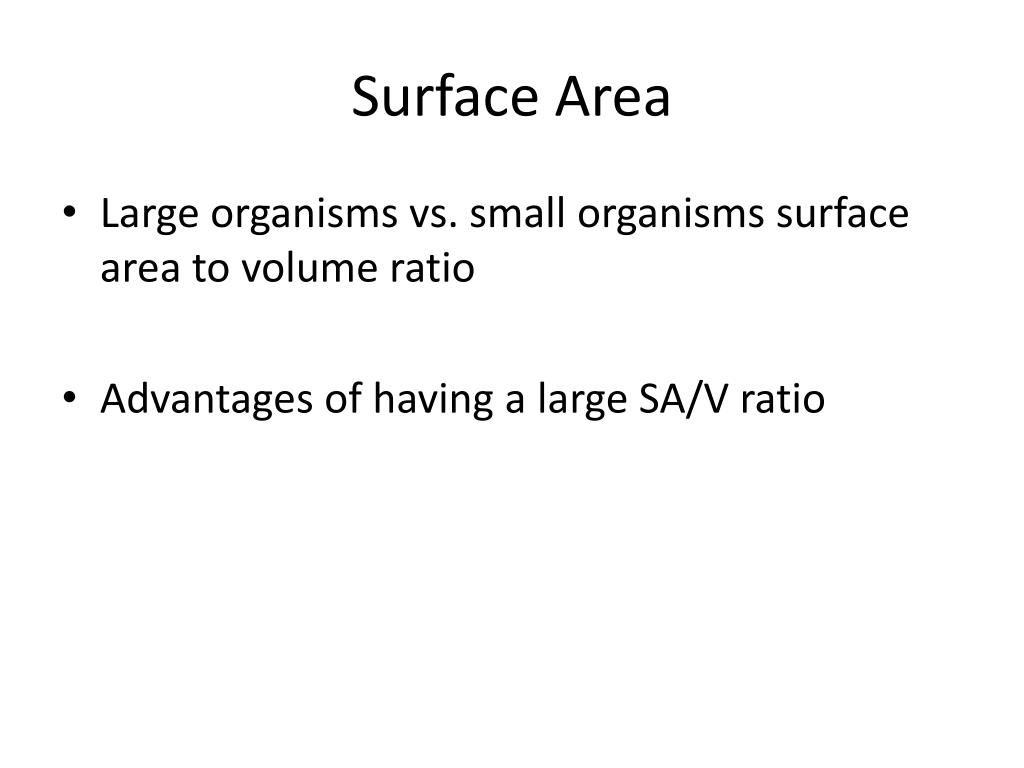 Surface Area

• Large organisms vs. small organisms surface area to volume ratio

• Advantages of having a large SA/V ratio